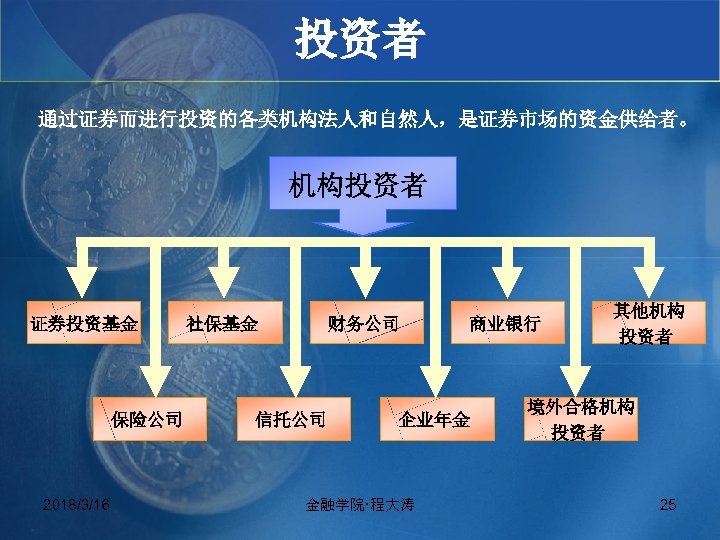 投资者

通过证券而进行投资的各类机构法人和自然人，是证券市场的资金供给者。

机构投资者

证券投资基金

社保基金

财务公司

商业银行

其他机构投资者

保险公司

信托公司

企业年金

境外合格机构投资者

2018/3/16

金融学院·程大涛

25